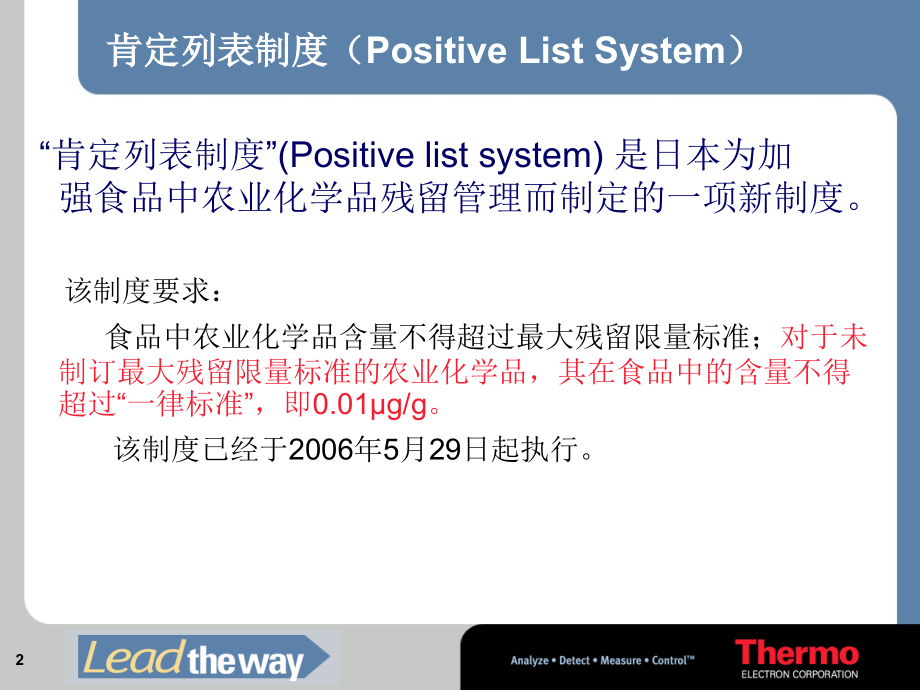 肯定列表制度（Positive List System）

“肯定列表制度”(Positive list system) 是日本为加强食品中农业化学品残留管理而制定的一项新制度。

该制度要求：

食品中农业化学品含量不得超过最大残留限量标准；对于未制订最大残留限量标准的农业化学品，其在食品中的含量不得超过“一律标准”，即0.01μg/g。

该制度已经于2006年5月29日起执行。

2

Lead the way

Analyze • Detect • Measure • Control™

Thermo
ELECTRON CORPORATION